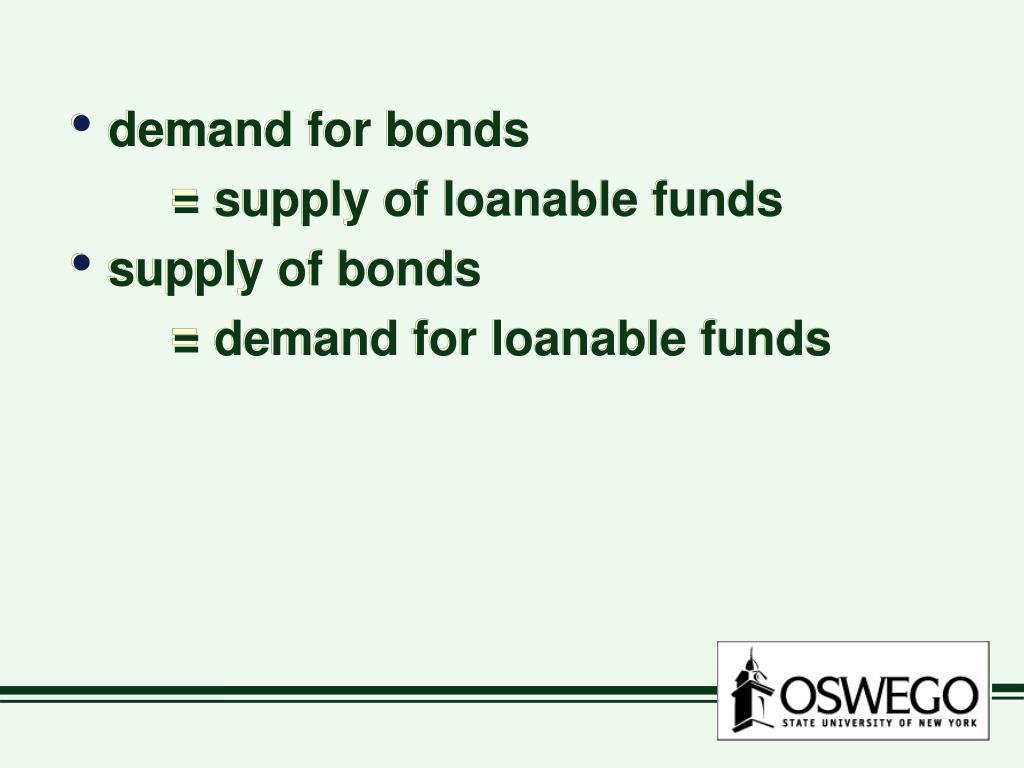 • demand for bonds

= supply of loanable funds

• supply of bonds

= demand for loanable funds

OSWEGO
STATE UNIVERSITY OF NEW YORK